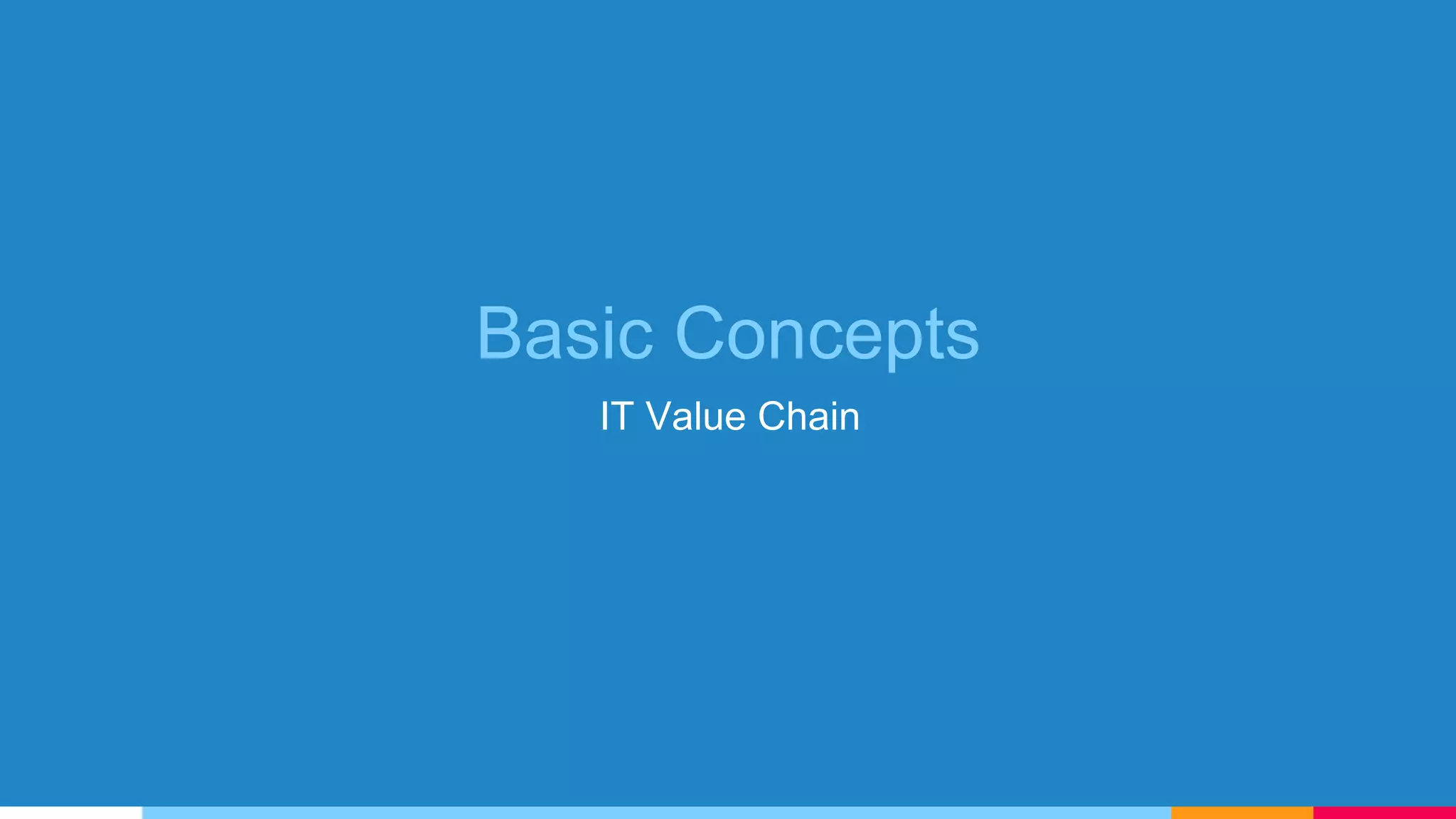 Basic Concepts

IT Value Chain